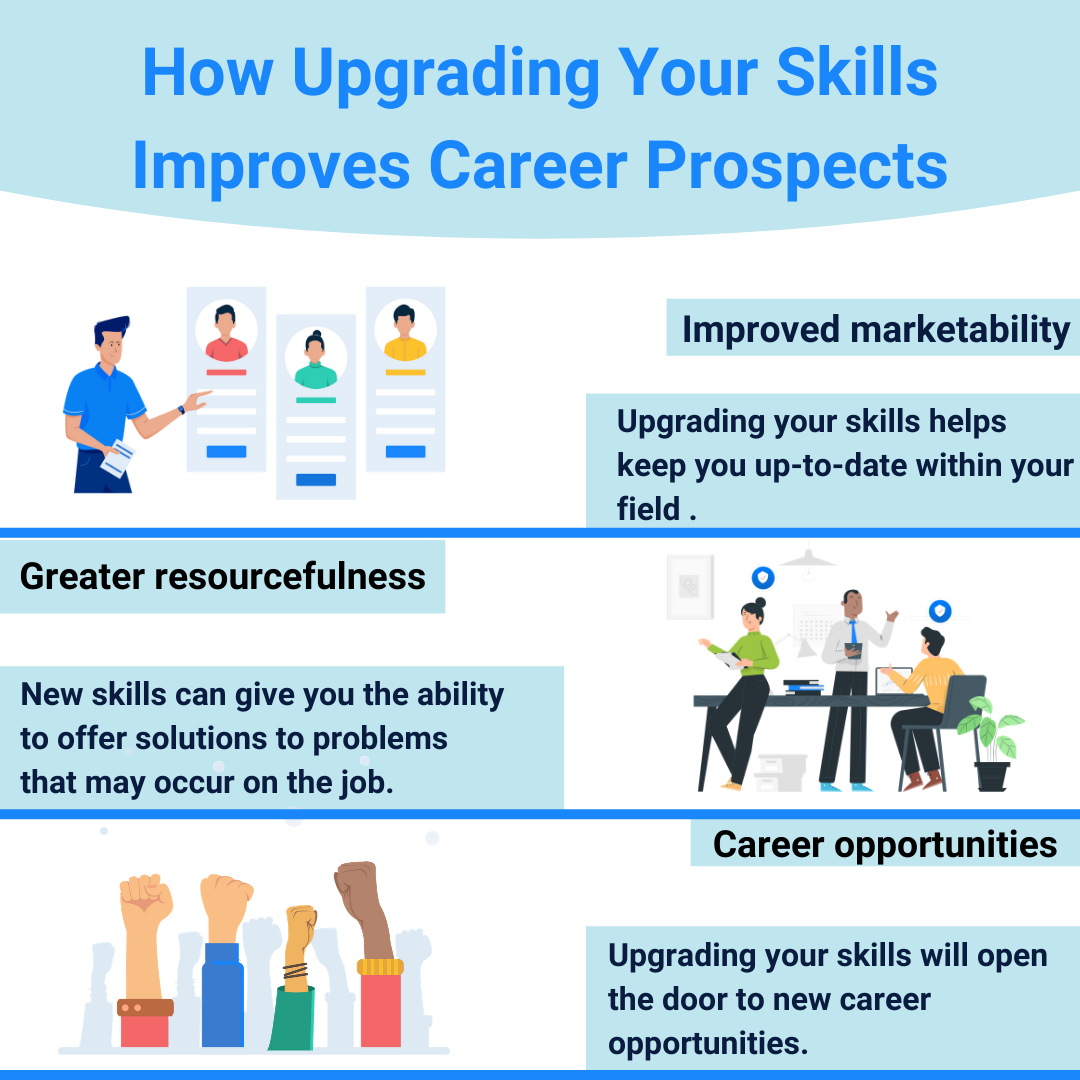 How Upgrading Your Skills Improves Career Prospects

Improved marketability

Upgrading your skills helps keep you up-to-date within your field .

Greater resourcefulness

New skills can give you the ability to offer solutions to problems that may occur on the job.

Career opportunities

Upgrading your skills will open the door to new career opportunities.